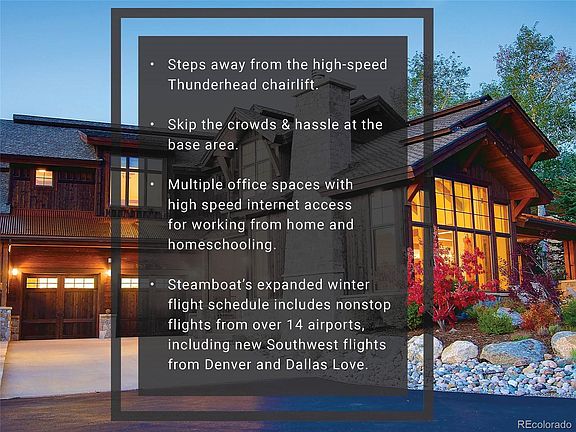 • Steps away from the high-speed Thunderhead chairlift.

• Skip the crowds & hassle at the base area.

• Multiple office spaces with high speed internet access for working from home and homeschooling.

• Steamboat's expanded winter flight schedule includes nonstop flights from over 14 airports, including new Southwest flights from Denver and Dallas Love.

REcolorado